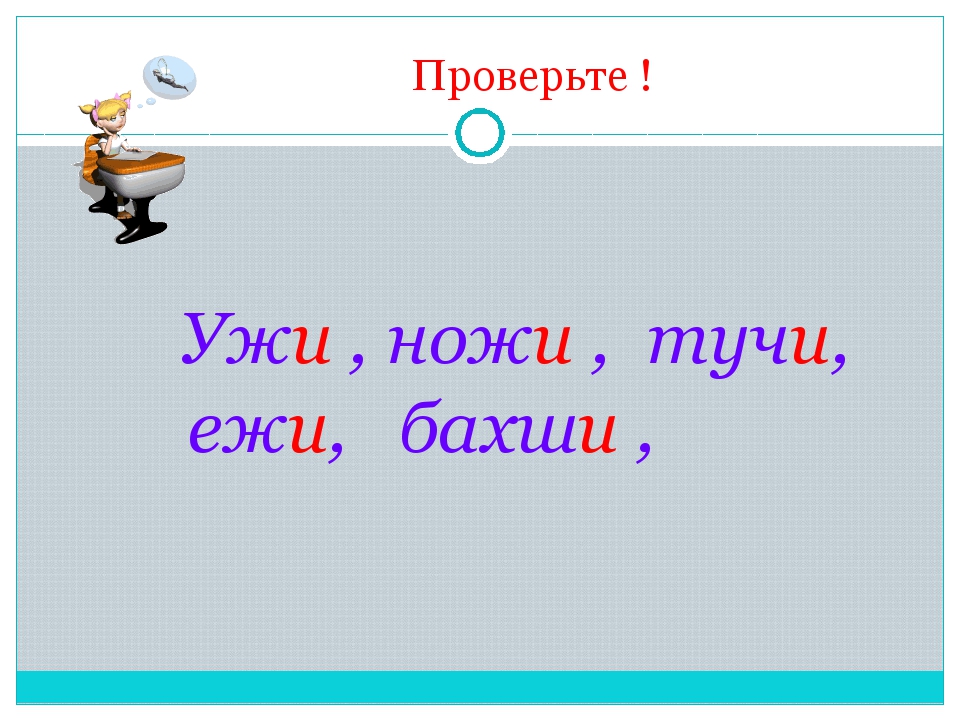 Проверьте !

Ужи , ножи , тучи, ежи, бахши ,